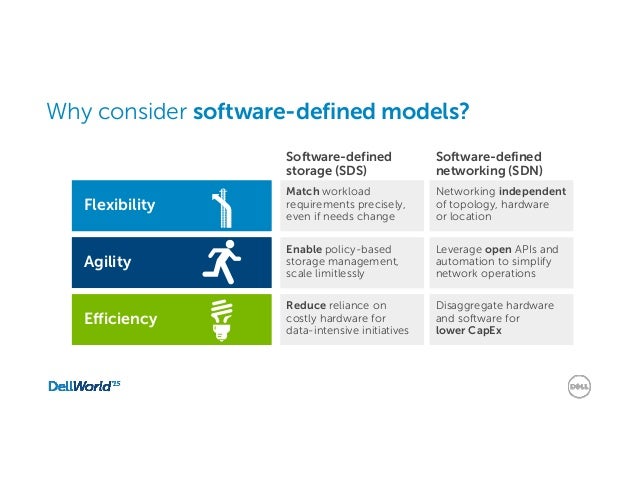 Why consider software-defined models?

| | Software-defined storage (SDS) | Software-defined networking (SDN) |
|---|---|---|
| Flexibility | Match workload requirements precisely, even if needs change | Networking independent of topology, hardware or location |
| Agility | Enable policy-based storage management, scale limitlessly | Leverage open APIs and automation to simplify network operations |
| Efficiency | Reduce reliance on costly hardware for data-intensive initiatives | Disaggregate hardware and software for lower CapEx |

DellWorld'15

DELL